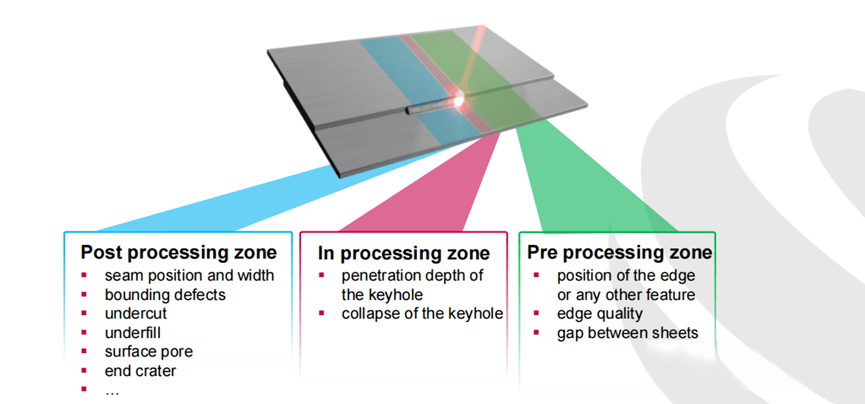 Post processing zone
- seam position and width
- bounding defects
- undercut
- underfill
- surface pore
- end crater
- …

In processing zone
- penetration depth of the keyhole
- collapse of the keyhole

Pre processing zone
- position of the edge or any other feature
- edge quality
- gap between sheets